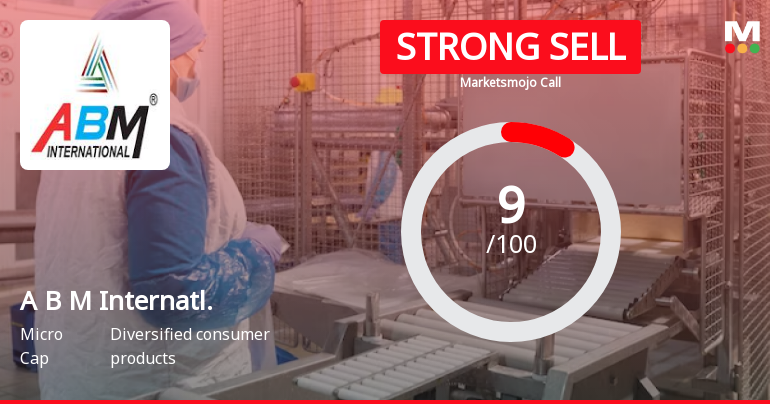 ABM®
INTERNATIONAL

STRONG SELL
Marketsmojo Call

M

9
/100

A B M Internatl.

Micro Cap

Diversified consumer products